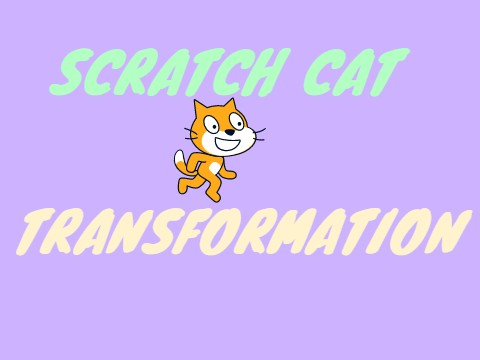 SCRATCH CAT

TRANSFORMATION